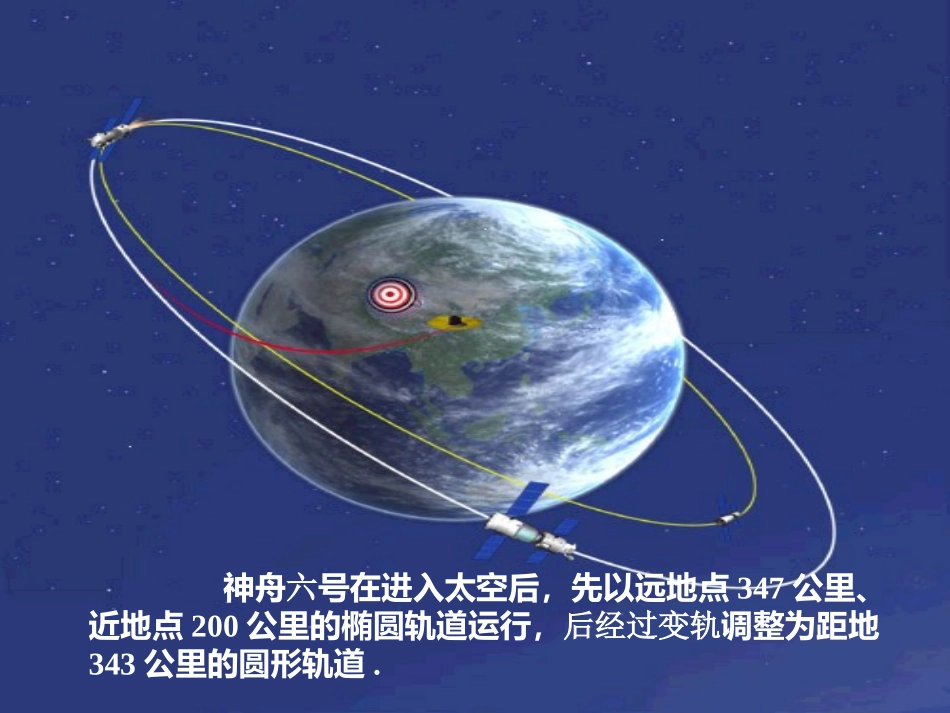 神舟六号在进入太空后，先以远地点 347 公里、近地点 200 公里的椭圆轨道运行，后经过变轨调整为距地 343 公里的圆形轨道 .